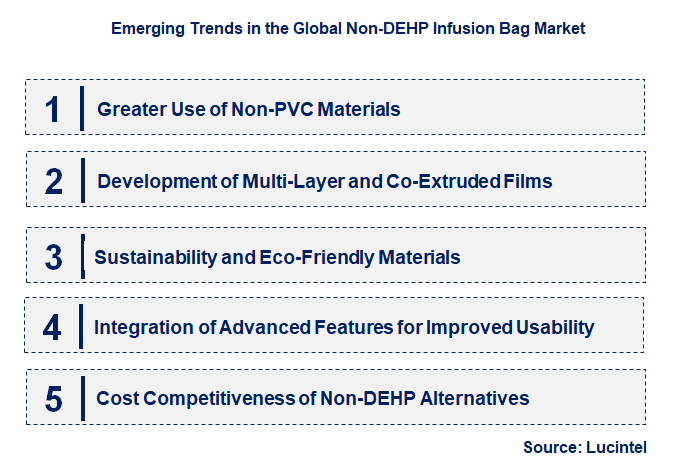 Emerging Trends in the Global Non-DEHP Infusion Bag Market

1 Greater Use of Non-PVC Materials

2 Development of Multi-Layer and Co-Extruded Films

3 Sustainability and Eco-Friendly Materials

4 Integration of Advanced Features for Improved Usability

5 Cost Competitiveness of Non-DEHP Alternatives

Source: Lucintel